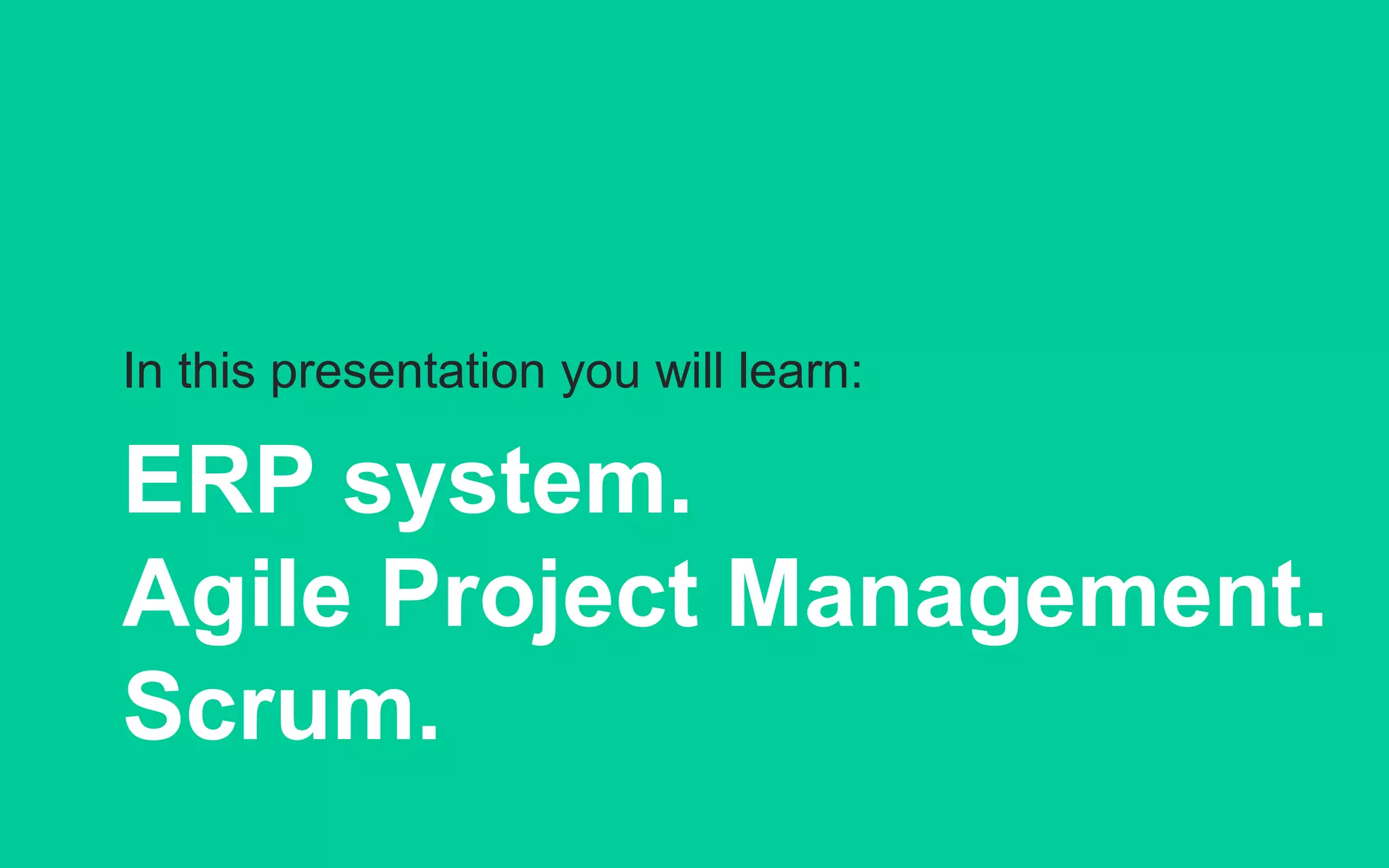 In this presentation you will learn:

ERP system.
Agile Project Management.
Scrum.